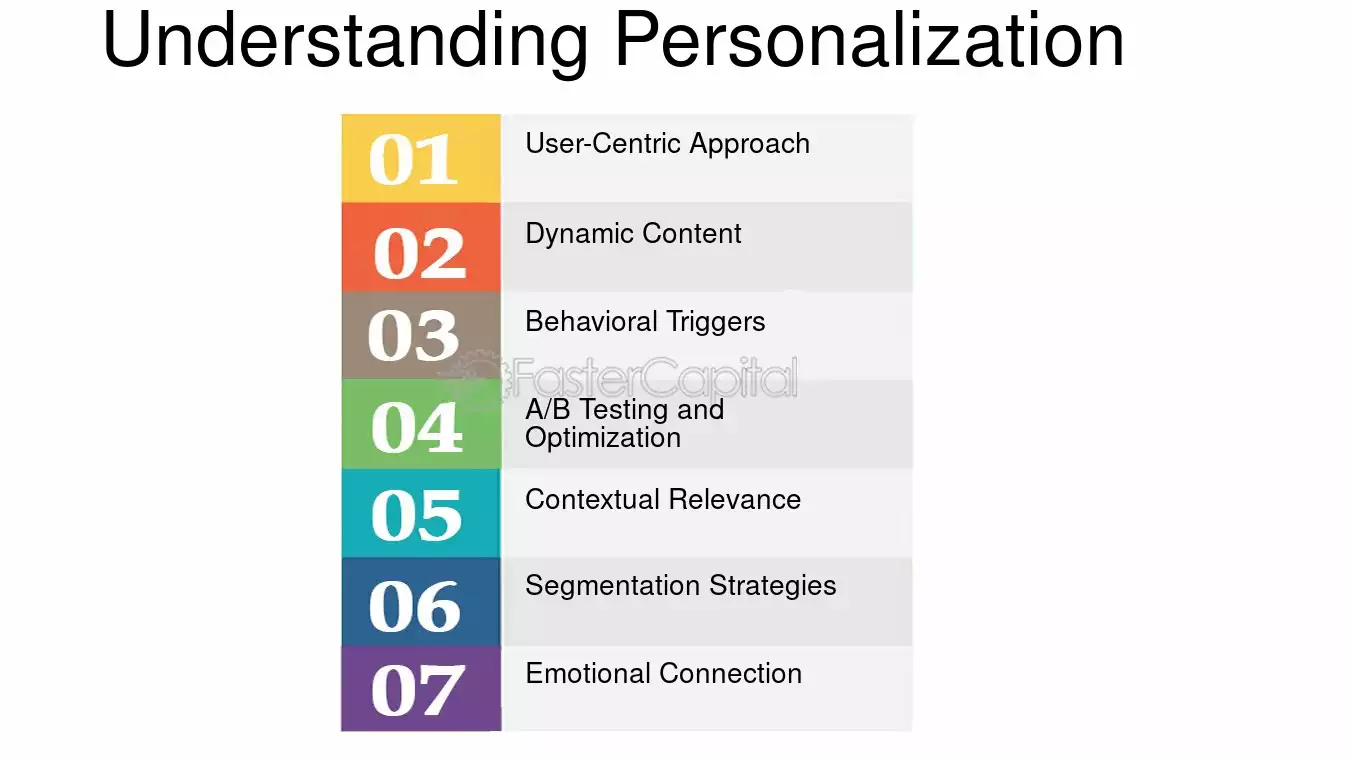 Understanding Personalization

01 User-Centric Approach

02 Dynamic Content

03 Behavioral Triggers

04 A/B Testing and Optimization

05 Contextual Relevance

06 Segmentation Strategies

07 Emotional Connection

FasterCapital